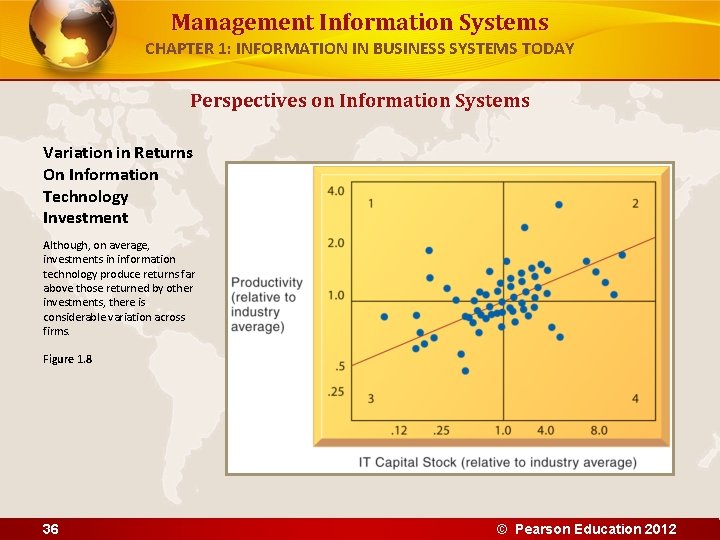 Management Information Systems
CHAPTER 1: INFORMATION IN BUSINESS SYSTEMS TODAY

Perspectives on Information Systems

Variation in Returns On Information Technology Investment

Although, on average, investments in information technology produce returns far above those returned by other investments, there is considerable variation across firms.

Figure 1.8

Productivity (relative to industry average)

4.0
2.0
1.0
.5
.25

1
2
3
4

.12 .25 1.0 4.0 8.0

IT Capital Stock (relative to industry average)

36

© Pearson Education 2012